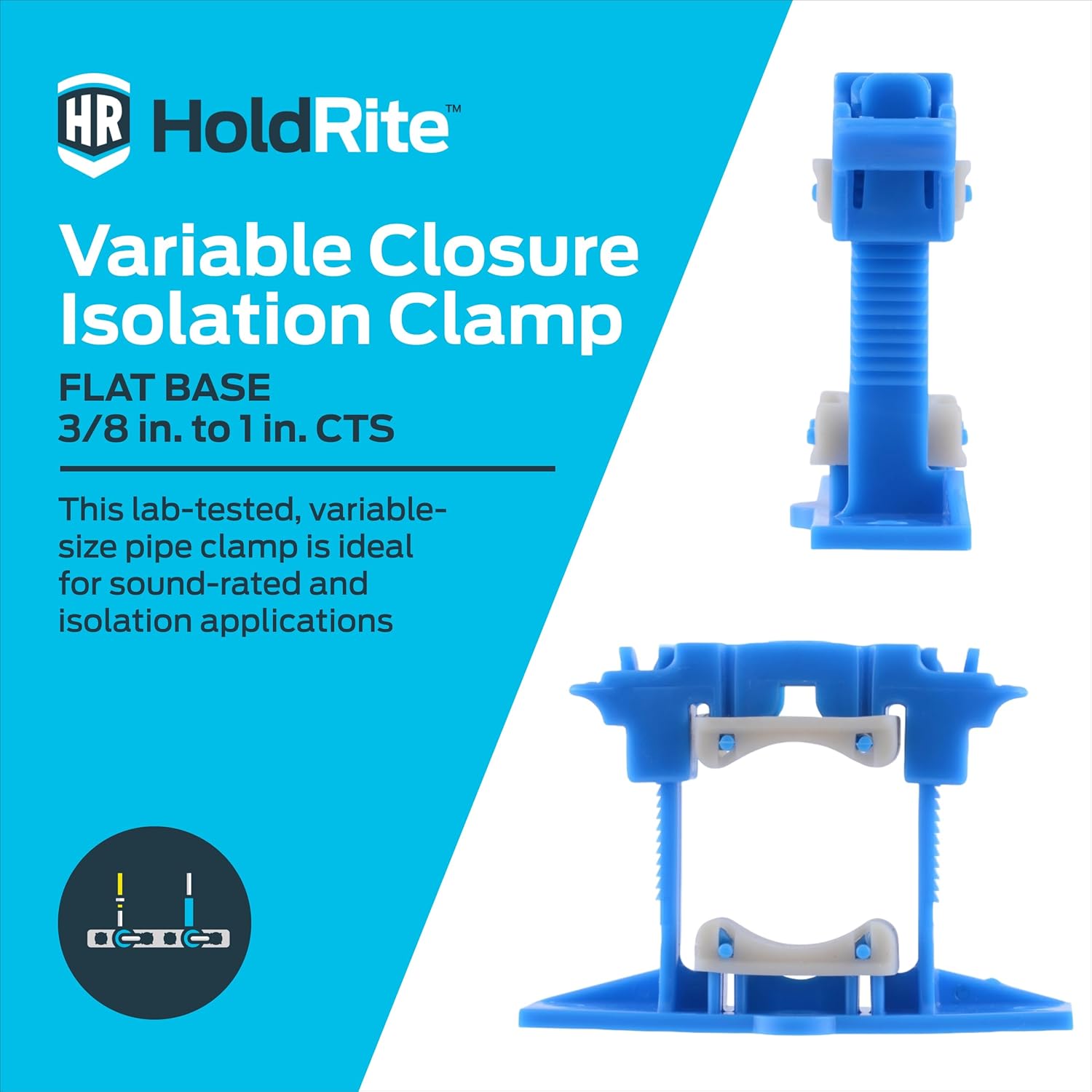 HR HoldRite™

Variable Closure Isolation Clamp

FLAT BASE
3/8 in. to 1 in. CTS

This lab-tested, variable-size pipe clamp is ideal for sound-rated and isolation applications